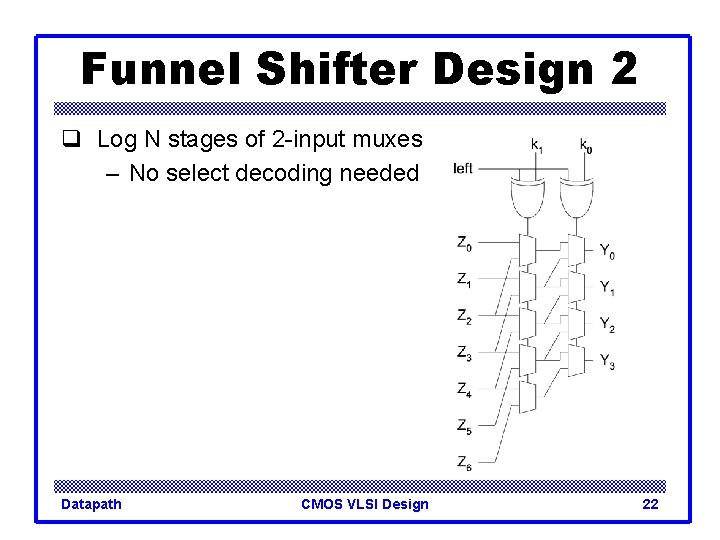 Funnel Shifter Design 2

❑ Log N stages of 2-input muxes
– No select decoding needed

$k_1$ $k_0$
left
$Z_0$
$Z_1$
$Z_2$
$Z_3$
$Z_4$
$Z_5$
$Z_6$
$Y_0$
$Y_1$
$Y_2$
$Y_3$

Datapath CMOS VLSI Design 22